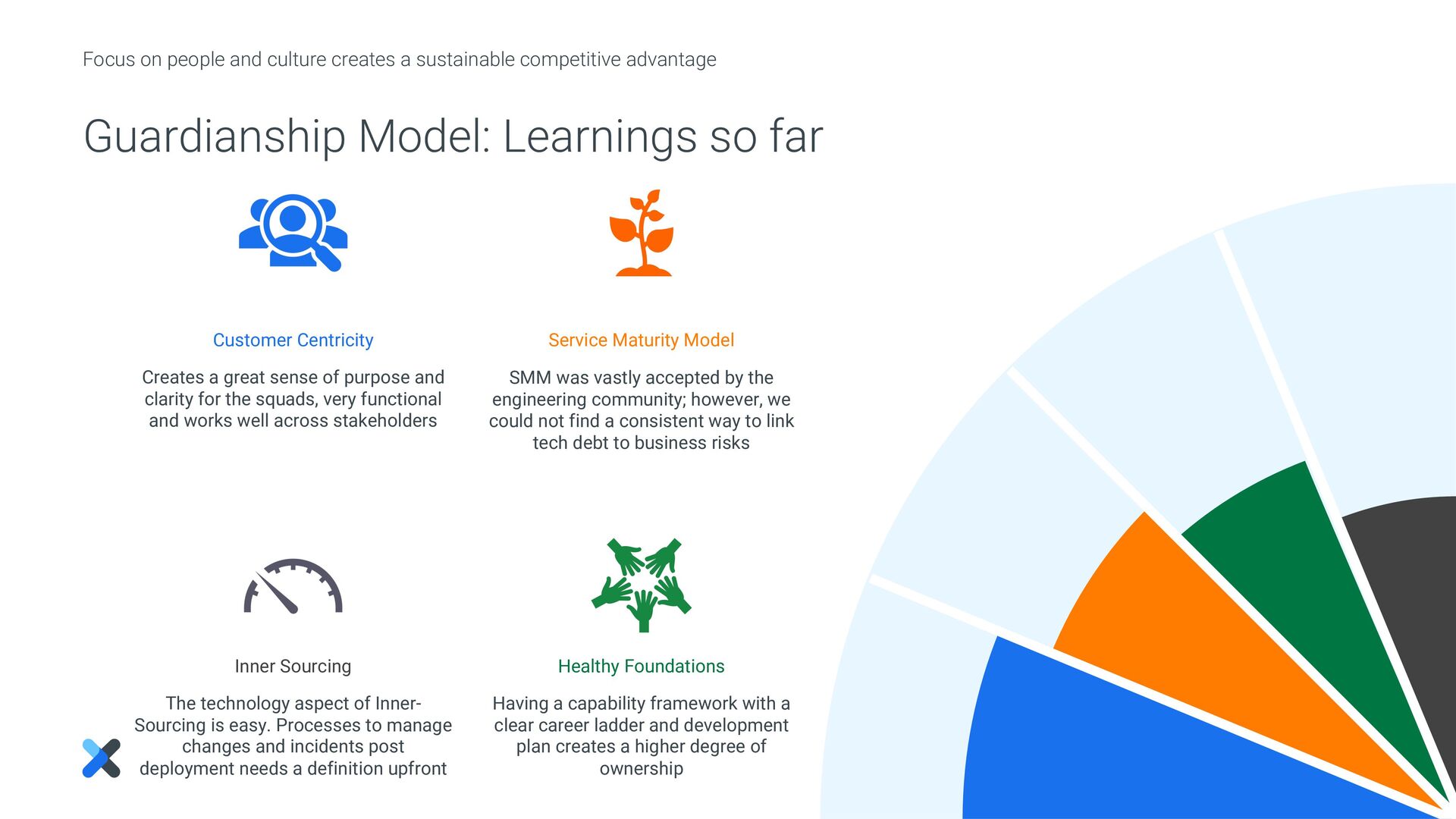 Focus on people and culture creates a sustainable competitive advantage

Guardianship Model: Learnings so far

Customer Centricity

Creates a great sense of purpose and clarity for the squads, very functional and works well across stakeholders

Service Maturity Model

SMM was vastly accepted by the engineering community; however, we could not find a consistent way to link tech debt to business risks

Inner Sourcing

The technology aspect of Inner-Sourcing is easy. Processes to manage changes and incidents post deployment needs a definition upfront

Healthy Foundations

Having a capability framework with a clear career ladder and development plan creates a higher degree of ownership